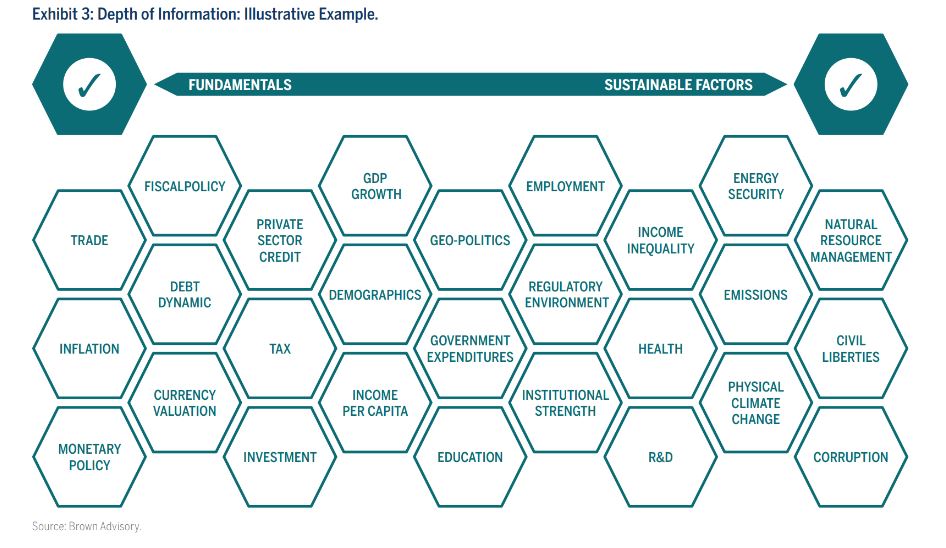 Exhibit 3: Depth of Information: Illustrative Example.

FUNDAMENTALS

SUSTAINABLE FACTORS

TRADE

INFLATION

MONETARY POLICY

FISCALPOLICY

DEBT DYNAMIC

CURRENCY VALUATION

PRIVATE SECTOR CREDIT

TAX

INVESTMENT

GDP GROWTH

DEMOGRAPHICS

INCOME PER CAPITA

GEO-POLITICS

GOVERNMENT EXPENDITURES

EDUCATION

EMPLOYMENT

REGULATORY ENVIRONMENT

INSTITUTIONAL STRENGTH

INCOME INEQUALITY

HEALTH

R&D

ENERGY SECURITY

EMISSIONS

PHYSICAL CLIMATE CHANGE

NATURAL RESOURCE MANAGEMENT

CIVIL LIBERTIES

CORRUPTION

Source: Brown Advisory.